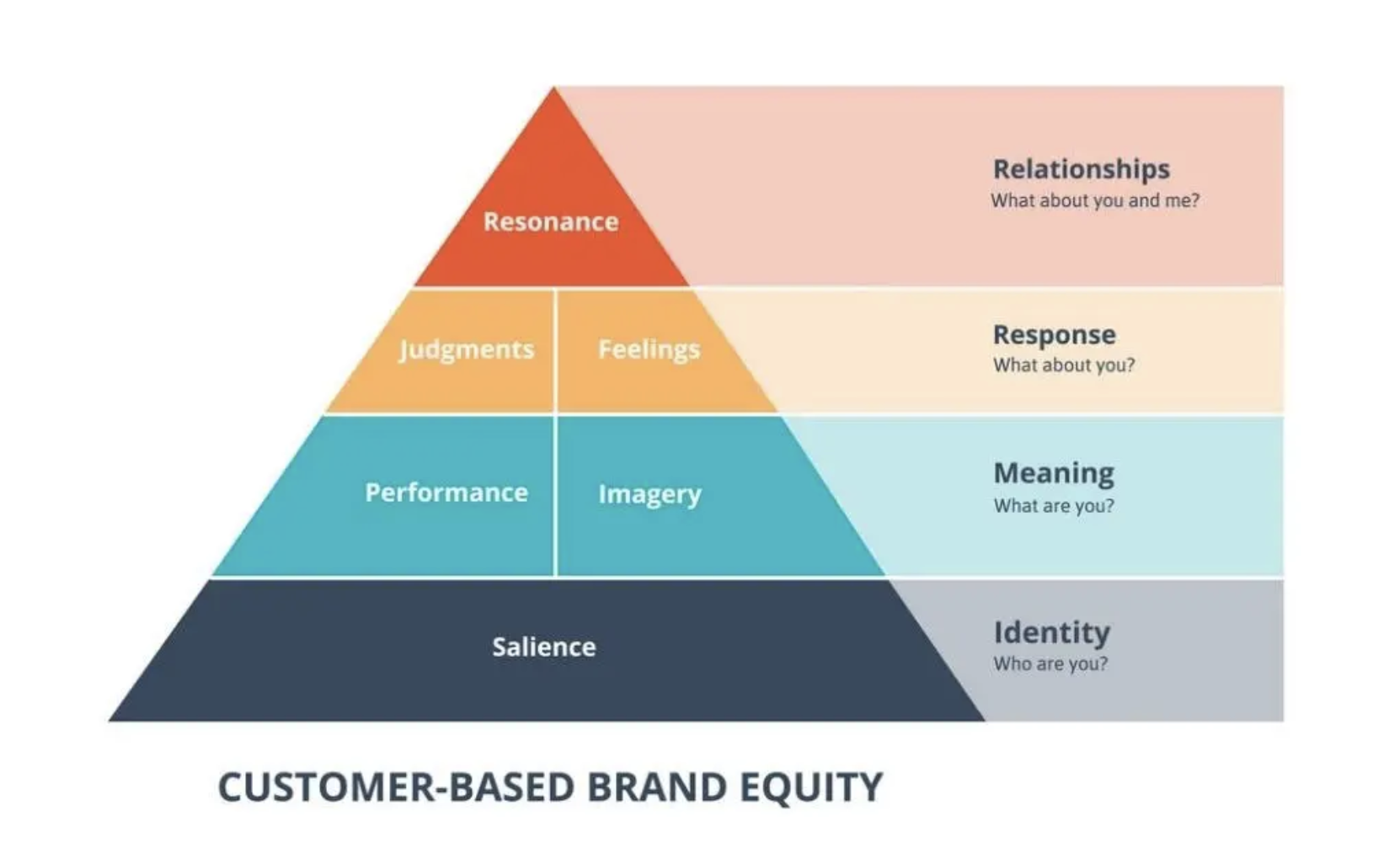 Resonance

Relationships
What about you and me?

Judgments

Feelings

Response
What about you?

Performance

Imagery

Meaning
What are you?

Salience

Identity
Who are you?

CUSTOMER-BASED BRAND EQUITY